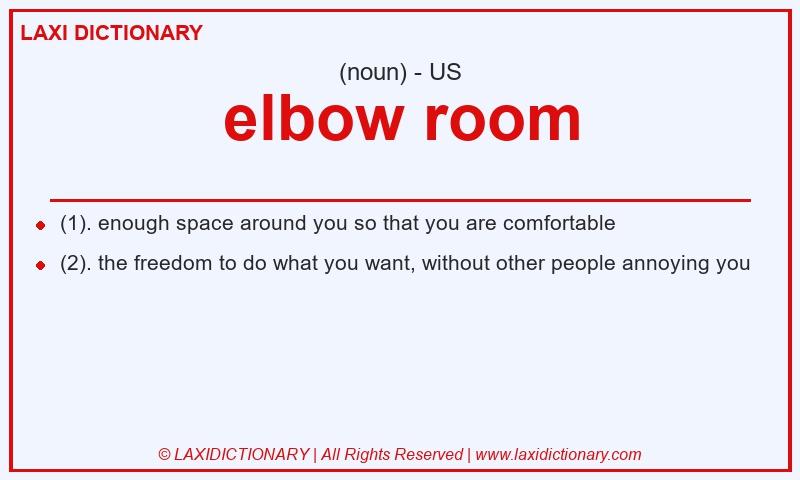 LAXI DICTIONARY

(noun) - US

elbow room

- (1). enough space around you so that you are comfortable
- (2). the freedom to do what you want, without other people annoying you

© LAXIDICTIONARY | All Rights Reserved | www.laxidictionary.com